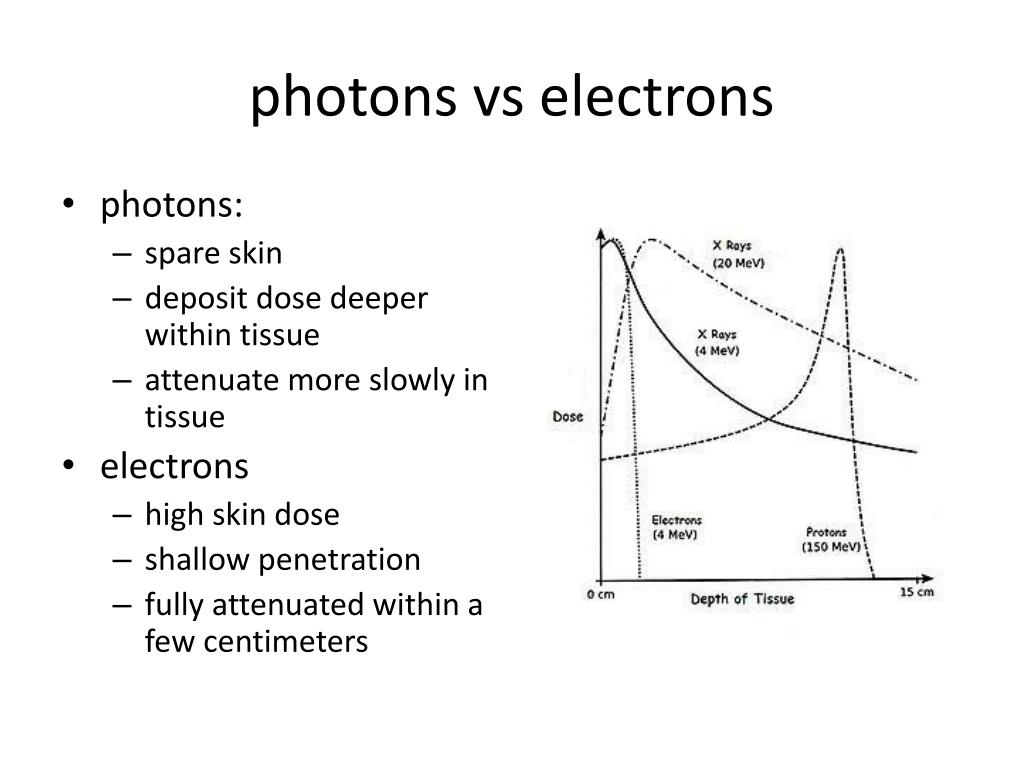 photons vs electrons

• photons:
– spare skin
– deposit dose deeper within tissue
– attenuate more slowly in tissue
• electrons
– high skin dose
– shallow penetration
– fully attenuated within a few centimeters

X Rays (20 MeV)
X Rays (4 MeV)
Dose
Electrons (4 MeV)
Protons (150 MeV)
0 cm
Depth of Tissue
15 cm